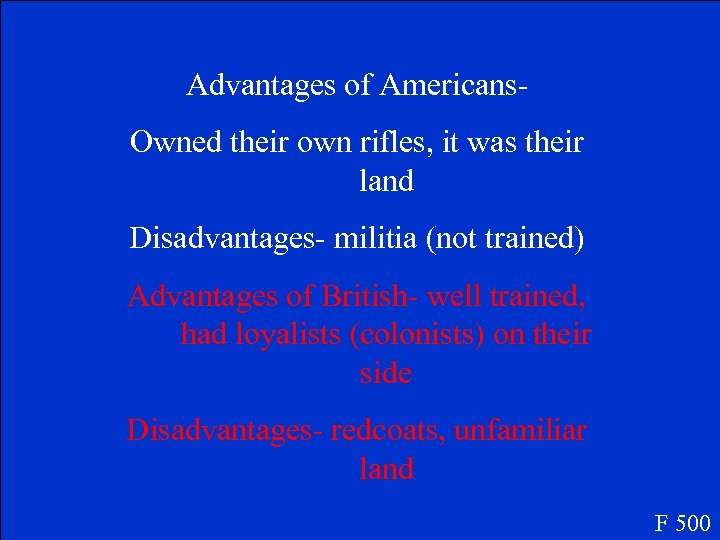 Advantages of Americans-

Owned their own rifles, it was their land

Disadvantages- militia (not trained)

Advantages of British- well trained, had loyalists (colonists) on their side

Disadvantages- redcoats, unfamiliar land

F 500